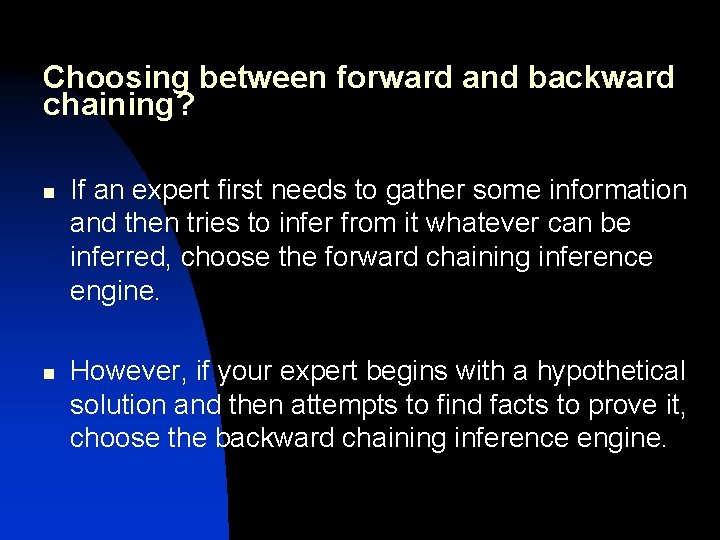 Choosing between forward and backward chaining?

■ If an expert first needs to gather some information and then tries to infer from it whatever can be inferred, choose the forward chaining inference engine.

■ However, if your expert begins with a hypothetical solution and then attempts to find facts to prove it, choose the backward chaining inference engine.